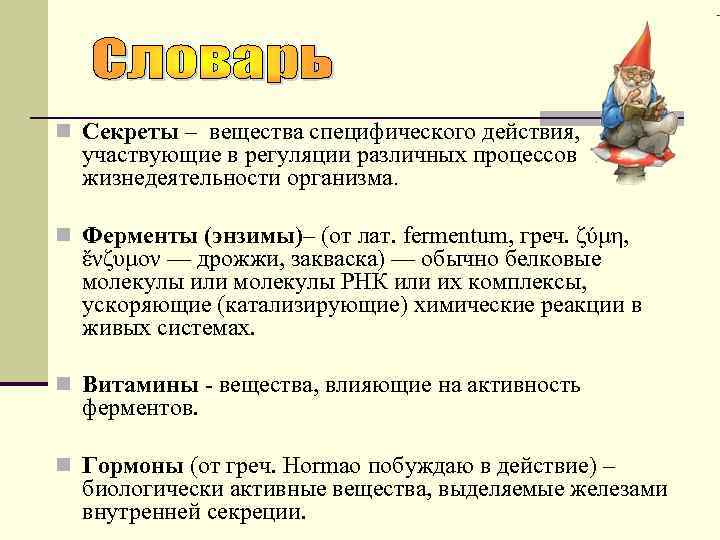 Словарь

Секреты – вещества специфического действия, участвующие в регуляции различных процессов жизнедеятельности организма.

Ферменты (энзимы)– (от лат. fermentum, греч. ζύμη, ἔνζυμον — дрожжи, закваска) — обычно белковые молекулы или молекулы РНК или их комплексы, ускоряющие (катализирующие) химические реакции в живых системах.

Витамины - вещества, влияющие на активность ферментов.

Гормоны (от греч. Hormao побуждаю в действие) – биологически активные вещества, выделяемые железами внутренней секреции.